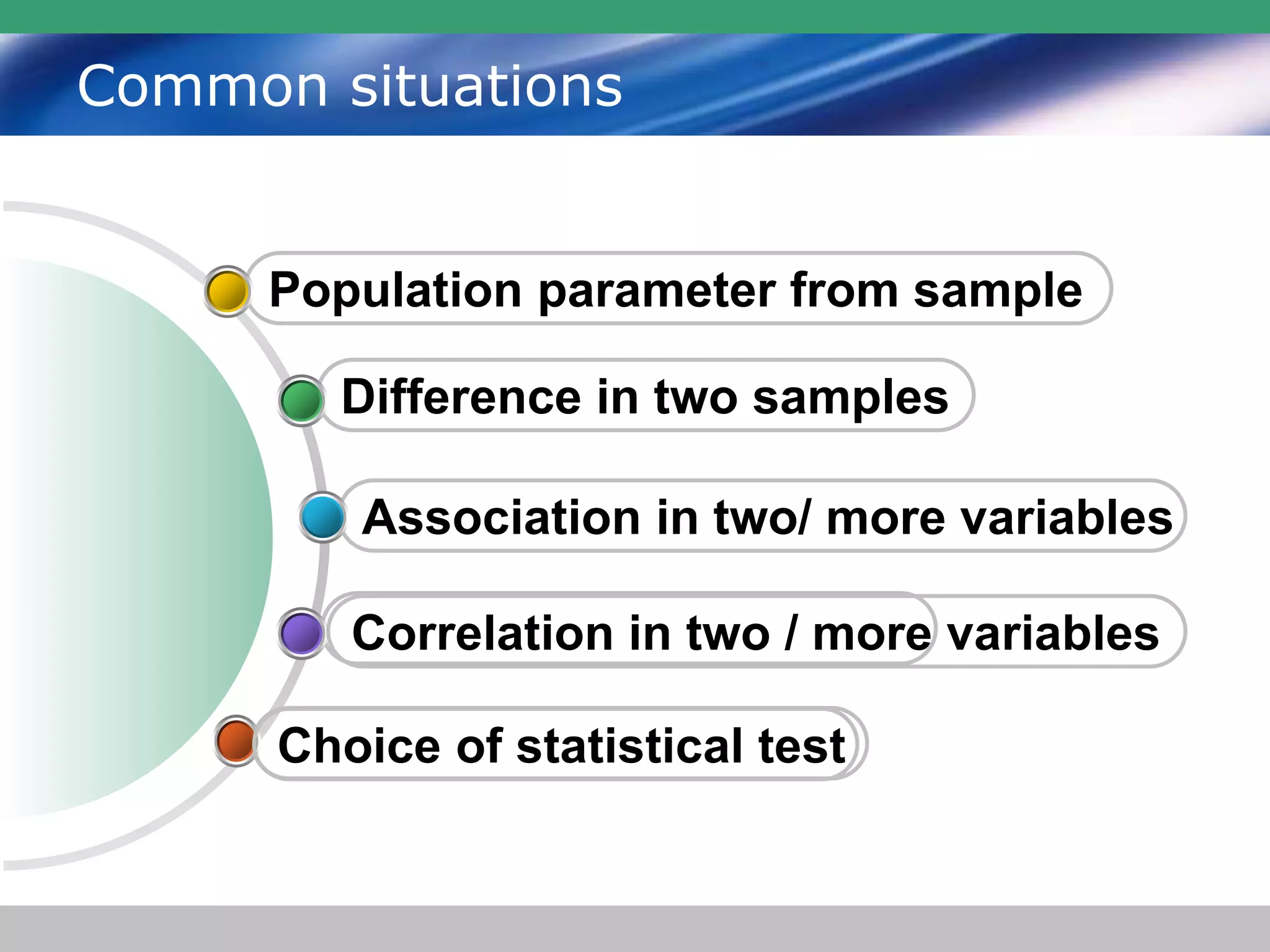 Common situations

Population parameter from sample

Difference in two samples

Association in two/ more variables

Correlation in two / more variables

Choice of statistical test